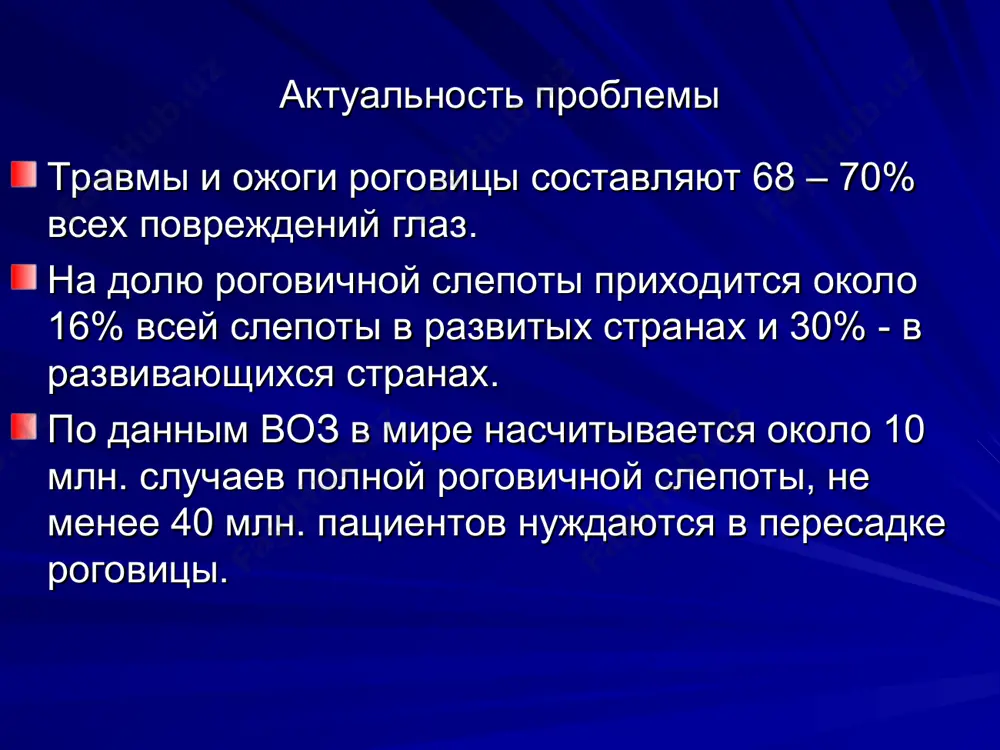 Актуальность проблемы

Травмы и ожоги роговицы составляют 68 – 70% всех повреждений глаз.

На долю роговичной слепоты приходится около 16% всей слепоты в развитых странах и 30% - в развивающихся странах.

По данным ВОЗ в мире насчитывается около 10 млн. случаев полной роговичной слепоты, не менее 40 млн. пациентов нуждаются в пересадке роговицы.